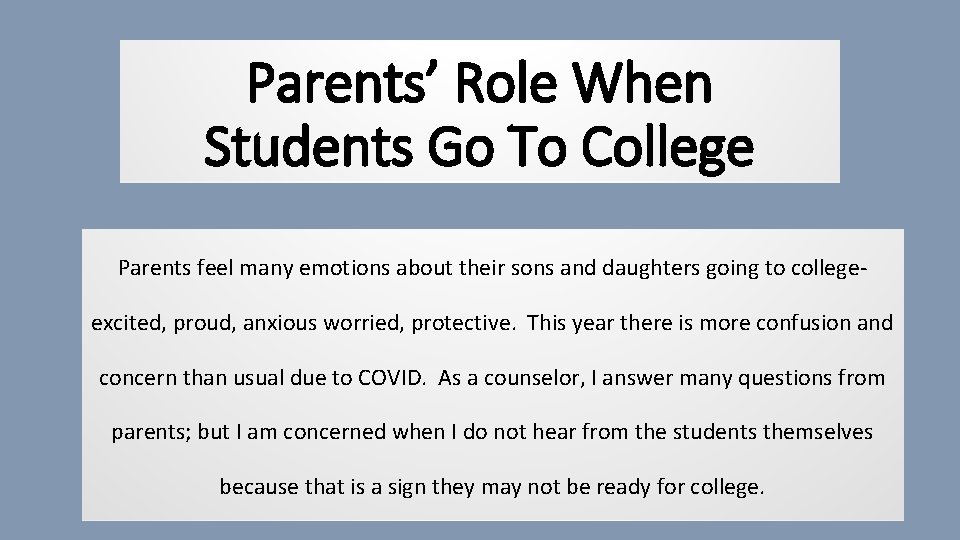 Parents' Role When Students Go To College

Parents feel many emotions about their sons and daughters going to college- excited, proud, anxious worried, protective. This year there is more confusion and concern than usual due to COVID. As a counselor, I answer many questions from parents; but I am concerned when I do not hear from the students themselves because that is a sign they may not be ready for college.